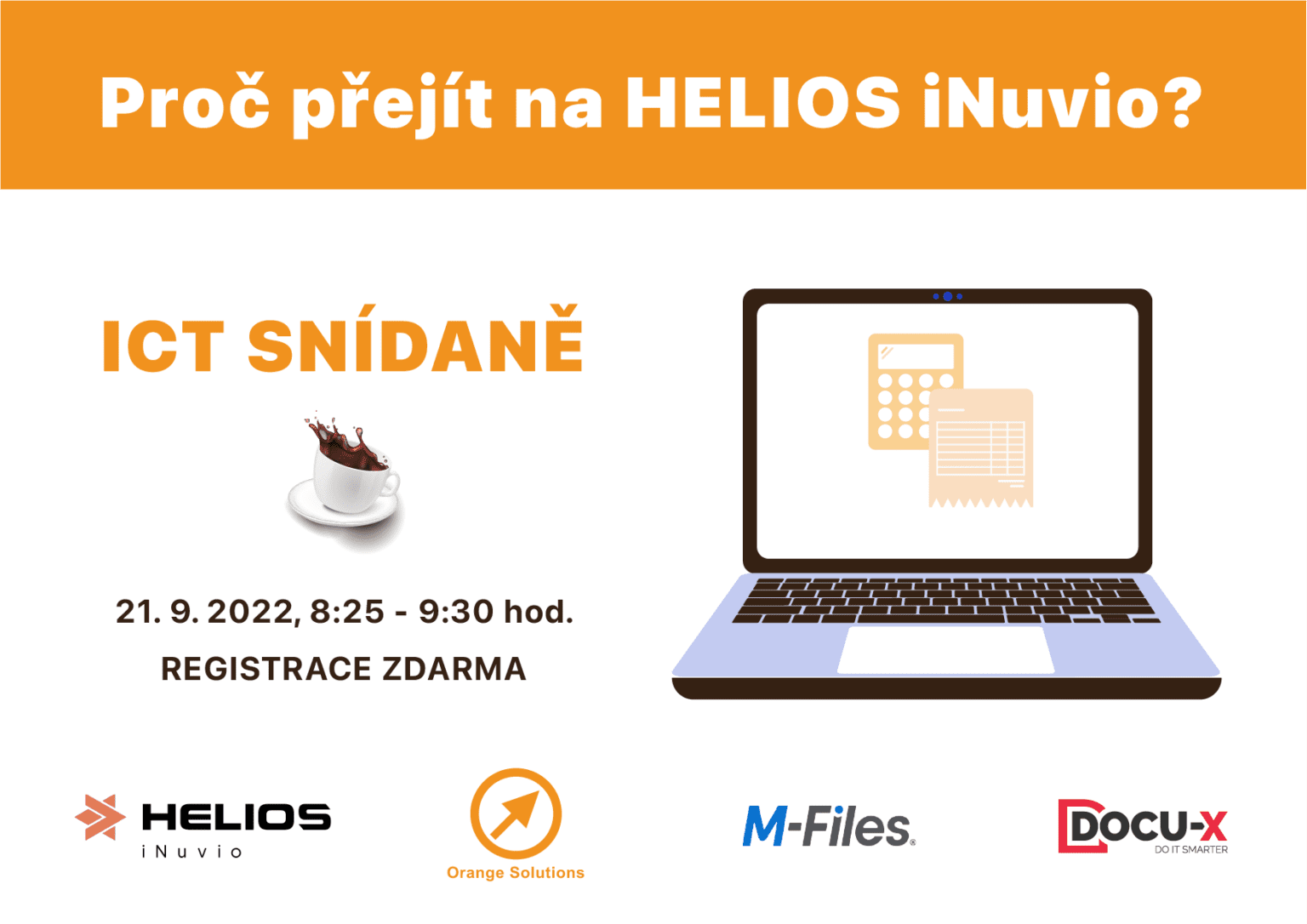 Proč přejít na HELIOS iNuvio?

ICT SNÍDANĚ

21. 9. 2022, 8:25 - 9:30 hod.

REGISTRACE ZDARMA

HELIOS
iNuvio

Orange Solutions

M-Files

DOCU-X
DO IT SMARTER